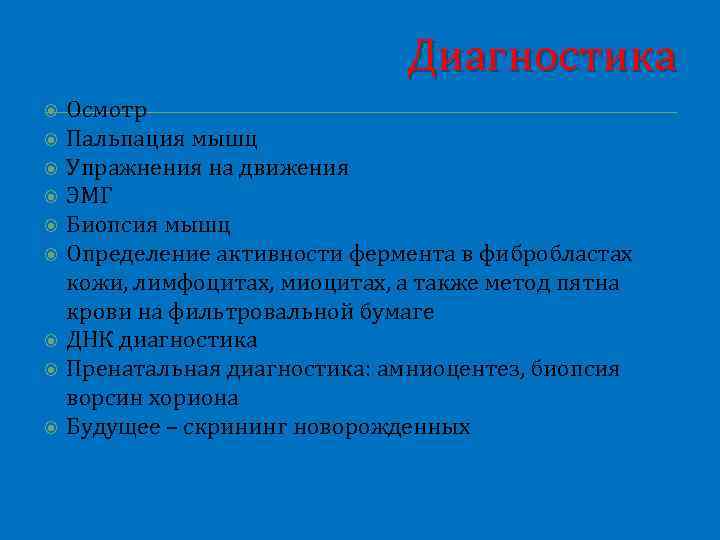 Диагностика

Осмотр
Пальпация мышц
Упражнения на движения
ЭМГ
Биопсия мышц
Определение активности фермента в фибробластах кожи, лимфоцитах, миоцитах, а также метод пятна крови на фильтровальной бумаге
ДНК диагностика
Пренатальная диагностика: амниоцентез, биопсия ворсин хориона
Будущее – скрининг новорожденных